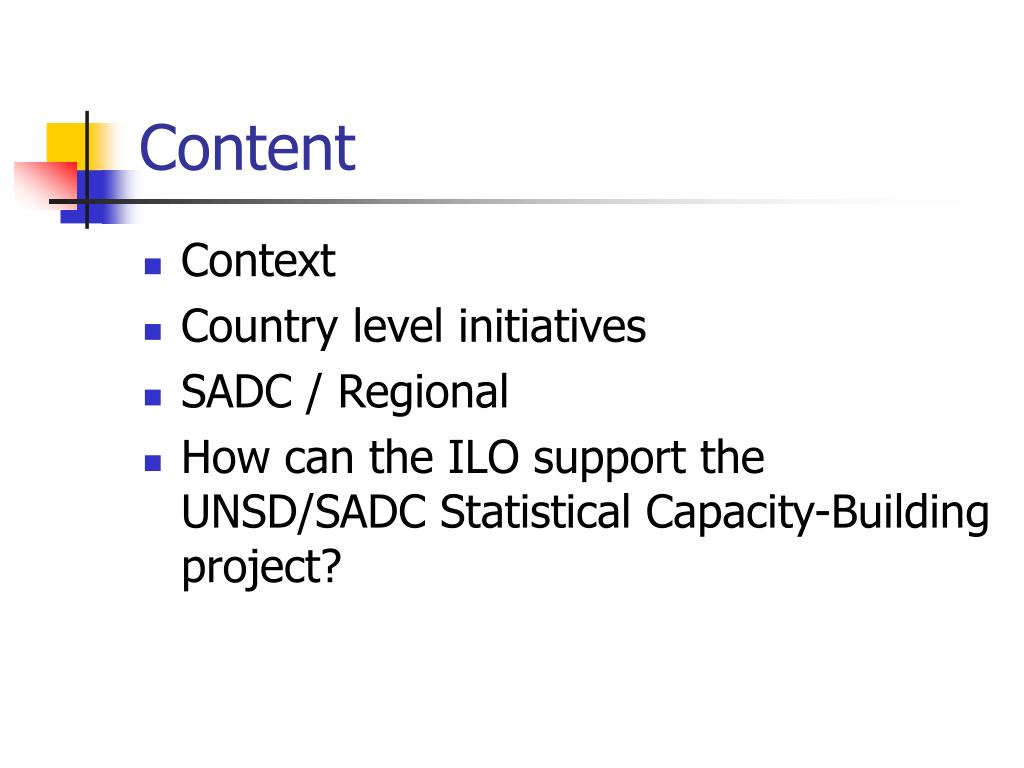 Content

- Context
- Country level initiatives
- SADC / Regional
- How can the ILO support the UNSD/SADC Statistical Capacity-Building project?